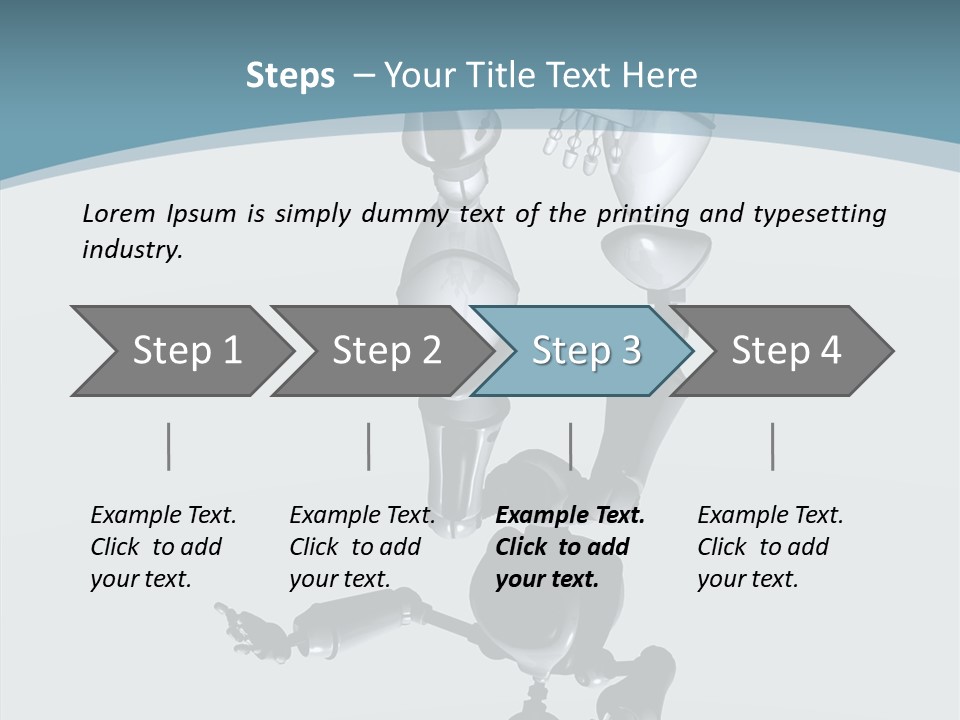 Steps – Your Title Text Here

Lorem Ipsum is simply dummy text of the printing and typesetting industry.

Step 1

Step 2

Step 3

Step 4

Example Text. Click to add your text.

Example Text. Click to add your text.

Example Text. Click to add your text.

Example Text. Click to add your text.